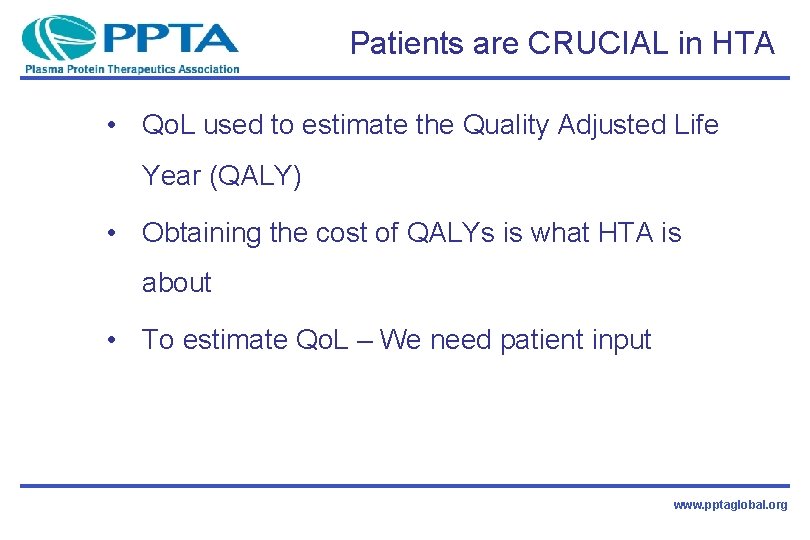 PPTA
Plasma Protein Therapeutics Association

Patients are CRUCIAL in HTA

• QoL used to estimate the Quality Adjusted Life Year (QALY)

• Obtaining the cost of QALYs is what HTA is about

• To estimate QoL – We need patient input

www.pptaglobal.org